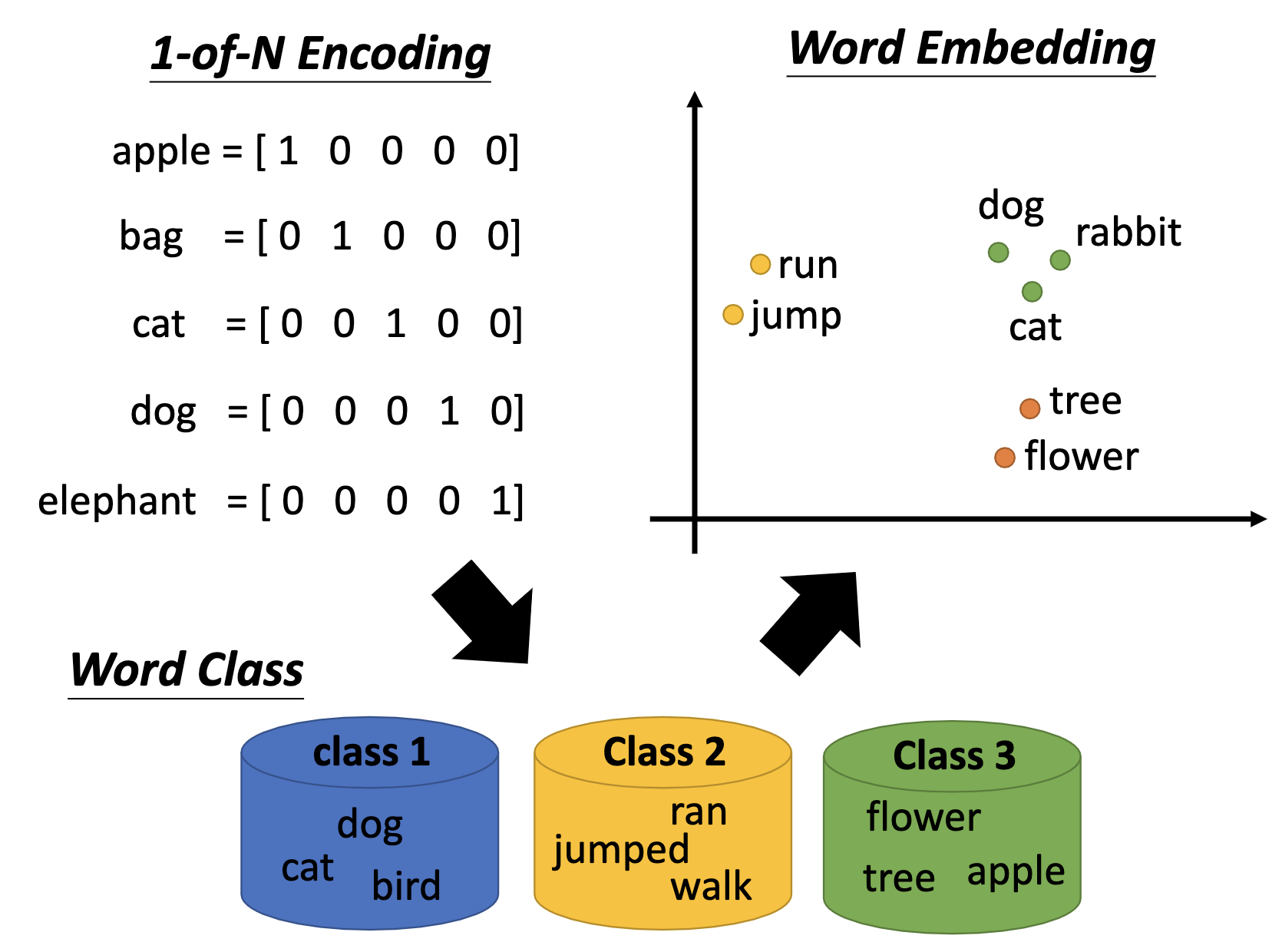 1-of-N Encoding

apple = [ 1 0 0 0 0]

bag = [ 0 1 0 0 0]

cat = [ 0 0 1 0 0]

dog = [ 0 0 0 1 0]

elephant = [ 0 0 0 0 1]

Word Embedding

dog
rabbit
run
jump
cat
tree
flower

Word Class

class 1
dog
cat
bird

Class 2
ran
jumped
walk

Class 3
flower
tree
apple